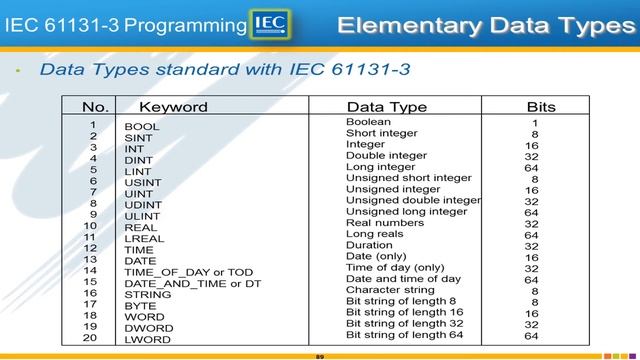 IEC 61131-3 Programming IEC Elementary Data Types

• Data Types standard with IEC 61131-3

| No. | Keyword | Data Type | Bits |
|---|---|---|---|
| 1 | BOOL | Boolean | 1 |
| 2 | SINT | Short integer | 8 |
| 3 | INT | Integer | 16 |
| 4 | DINT | Double integer | 32 |
| 5 | LINT | Long integer | 64 |
| 6 | USINT | Unsigned short integer | 8 |
| 7 | UINT | Unsigned integer | 16 |
| 8 | UDINT | Unsigned double integer | 32 |
| 9 | ULINT | Unsigned long integer | 64 |
| 10 | REAL | Real numbers | 32 |
| 11 | LREAL | Long reals | 64 |
| 12 | TIME | Duration | 32 |
| 13 | DATE | Date (only) | 16 |
| 14 | TIME_OF_DAY or TOD | Time of day (only) | 32 |
| 15 | DATE_AND_TIME or DT | Date and time of day | 64 |
| 16 | STRING | Character string | 8 |
| 17 | BYTE | Bit string of length 8 | 8 |
| 18 | WORD | Bit string of length 16 | 16 |
| 19 | DWORD | Bit string of length 32 | 32 |
| 20 | LWORD | Bit string of length 64 | 64 |

89